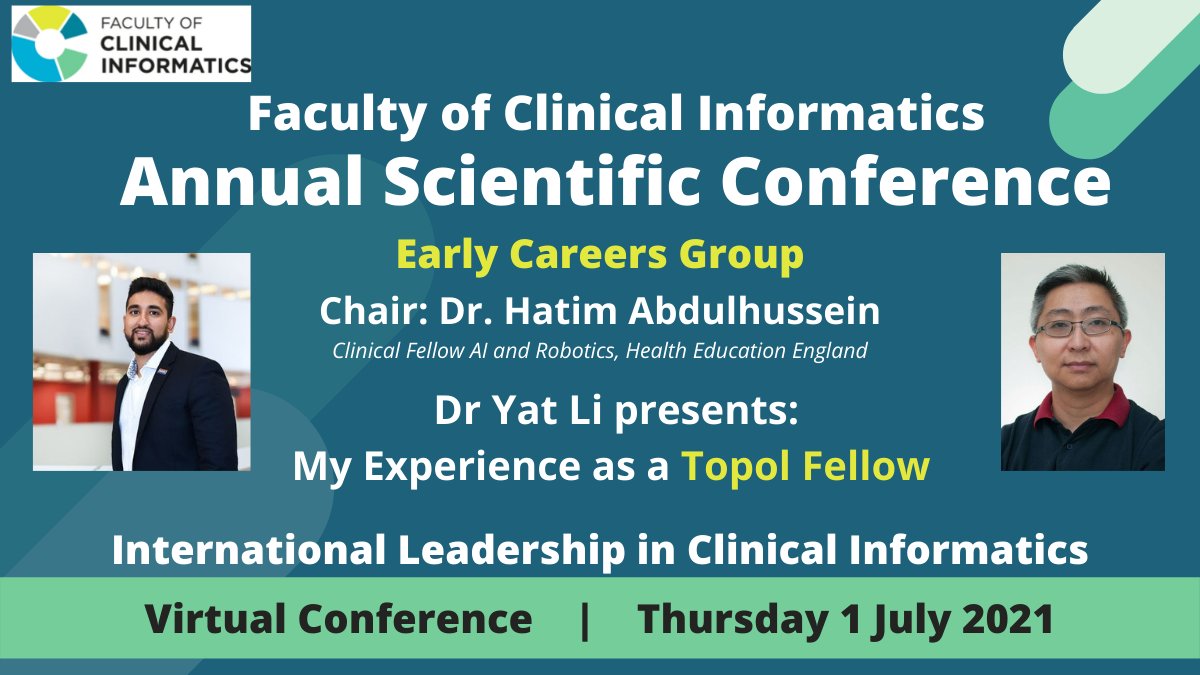 FACULTY OF CLINICAL INFORMATICS

Faculty of Clinical Informatics
Annual Scientific Conference

Early Careers Group
Chair: Dr. Hatim Abdulhussein
Clinical Fellow AI and Robotics, Health Education England

Dr Yat Li presents:
My Experience as a Topol Fellow

International Leadership in Clinical Informatics

Virtual Conference | Thursday 1 July 2021